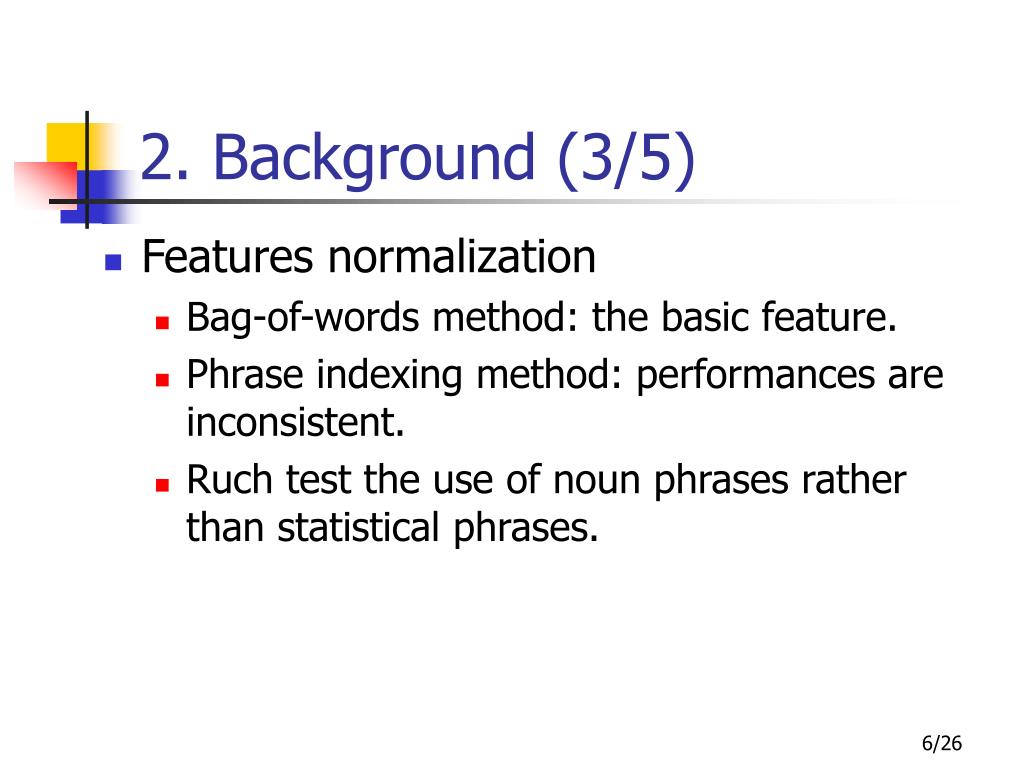 2. Background (3/5)

Features normalization

Bag-of-words method: the basic feature.

Phrase indexing method: performances are inconsistent.

Ruch test the use of noun phrases rather than statistical phrases.

6/26